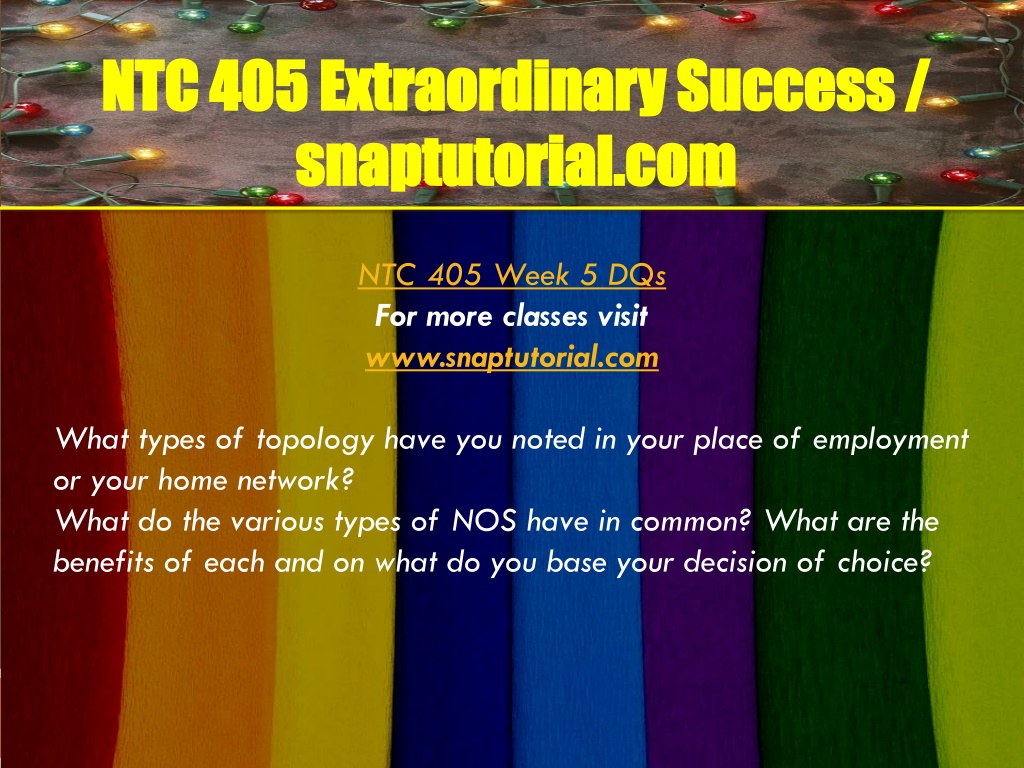 NTC 405 Extraordinary Success / snaptutorial.com

NTC 405 Week 5 DQs
For more classes visit
www.snaptutorial.com

What types of topology have you noted in your place of employment or your home network?
What do the various types of NOS have in common? What are the benefits of each and on what do you base your decision of choice?